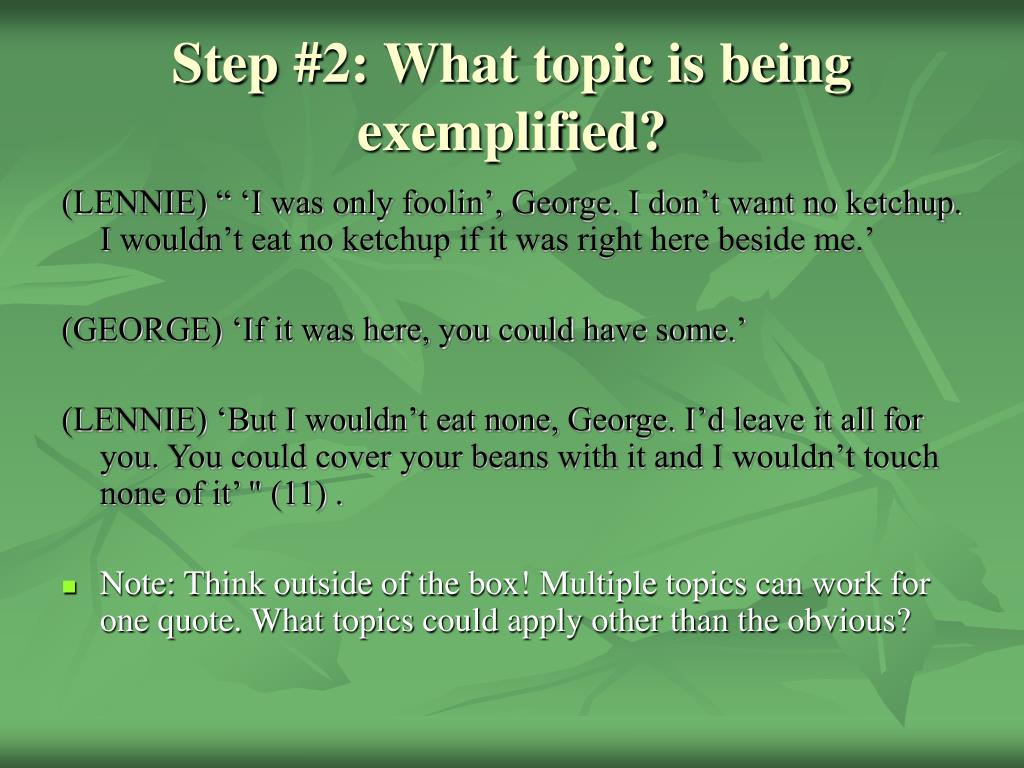 Step #2: What topic is being exemplified?

(LENNIE) “ ‘I was only foolin’, George. I don’t want no ketchup. I wouldn’t eat no ketchup if it was right here beside me.’

(GEORGE) ‘If it was here, you could have some.’

(LENNIE) ‘But I wouldn’t eat none, George. I’d leave it all for you. You could cover your beans with it and I wouldn’t touch none of it’ " (11) .

Note: Think outside of the box! Multiple topics can work for one quote. What topics could apply other than the obvious?